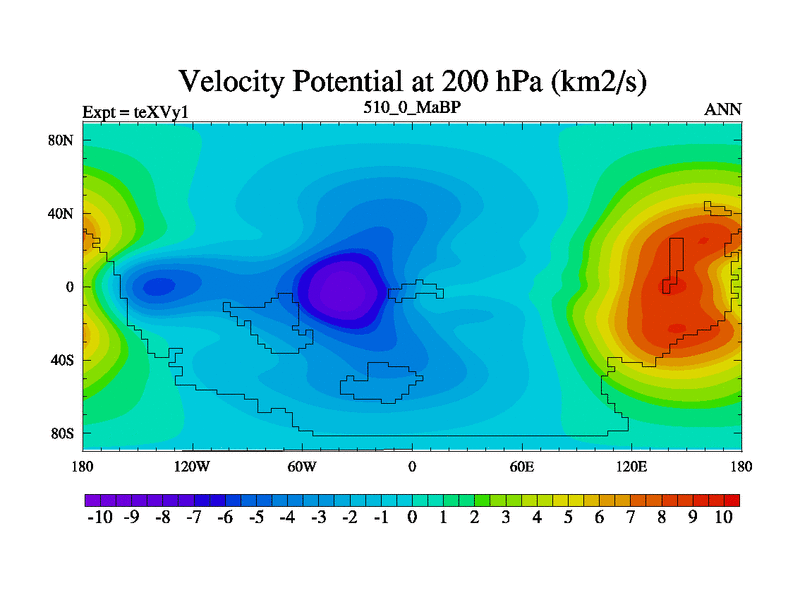 Velocity Potential at 200 hPa (km2/s)

Expt = teXVy1

510_0_MaBP

ANN

80N
40N
0
40S
80S

180
120W
60W
0
60E
120E
180

-10 -9 -8 -7 -6 -5 -4 -3 -2 -1 0 1 2 3 4 5 6 7 8 9 10